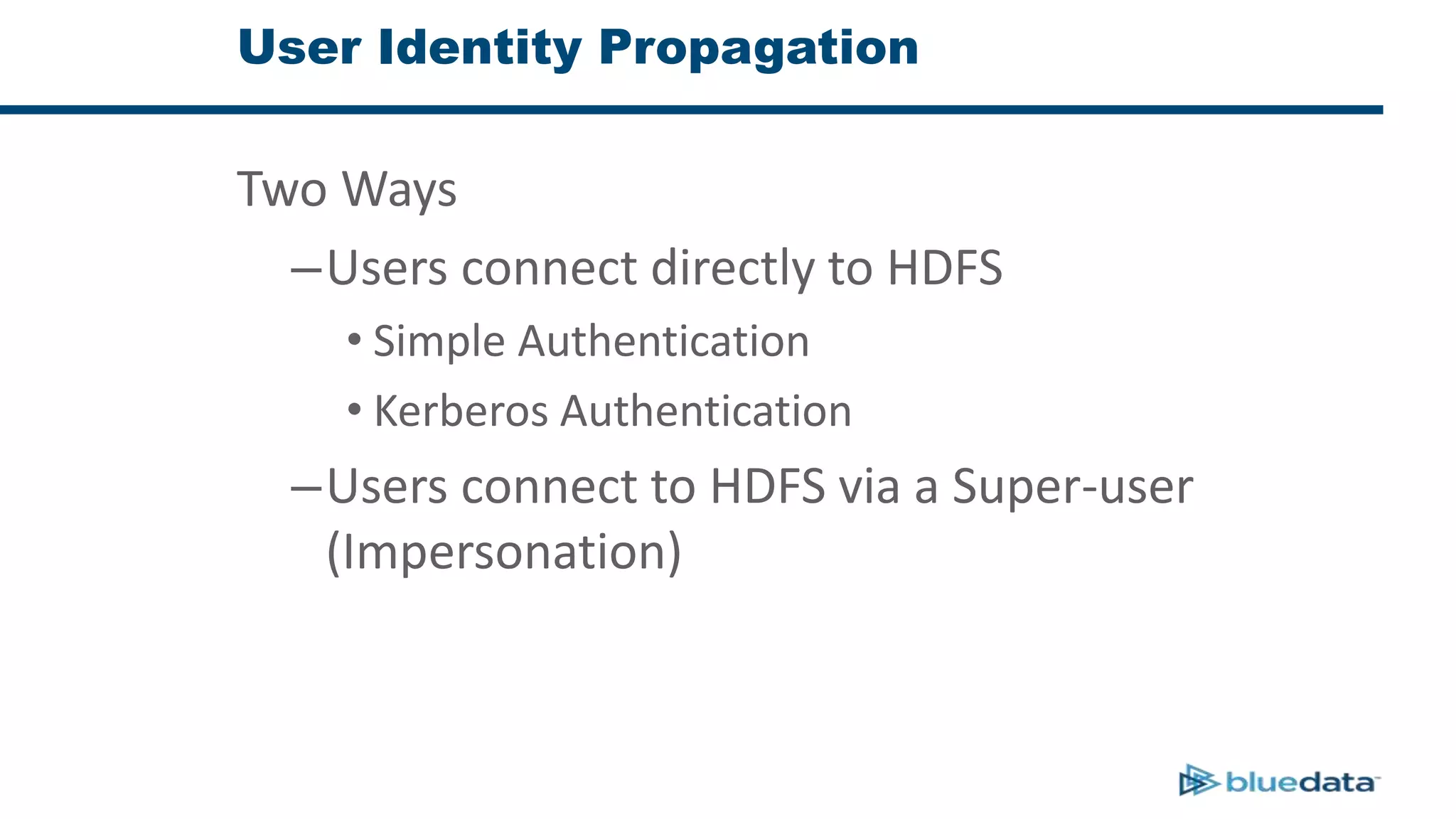 User Identity Propagation

Two Ways

– Users connect directly to HDFS

• Simple Authentication

• Kerberos Authentication

– Users connect to HDFS via a Super-user (Impersonation)

bluedata